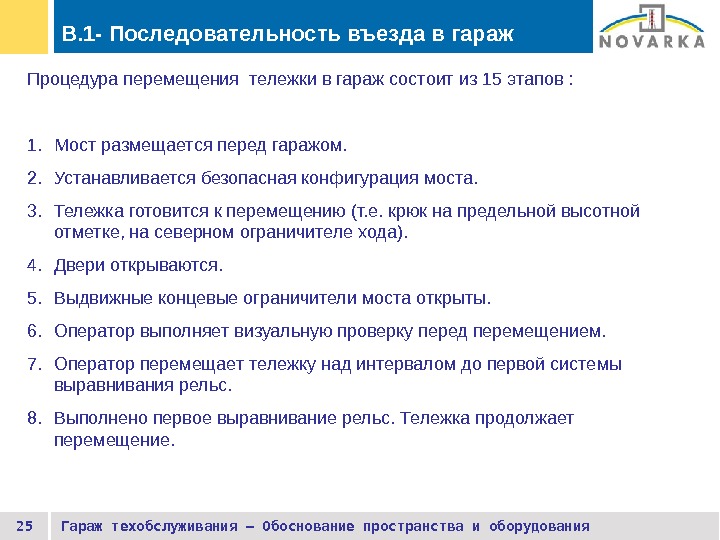 B.1- Последовательность въезда в гараж

NOVARKA

Процедура перемещения тележки в гараж состоит из 15 этапов :

1. Мост размещается перед гаражом.
2. Устанавливается безопасная конфигурация моста.
3. Тележка готовится к перемещению (т.е. крюк на предельной высотной отметке, на северном ограничителе хода).
4. Двери открываются.
5. Выдвижные концевые ограничители моста открыты.
6. Оператор выполняет визуальную проверку перед перемещением.
7. Оператор перемещает тележку над интервалом до первой системы выравнивания рельс.
8. Выполнено первое выравнивание рельс. Тележка продолжает перемещение.

25 Гараж техобслуживания – Обоснование пространства и оборудования